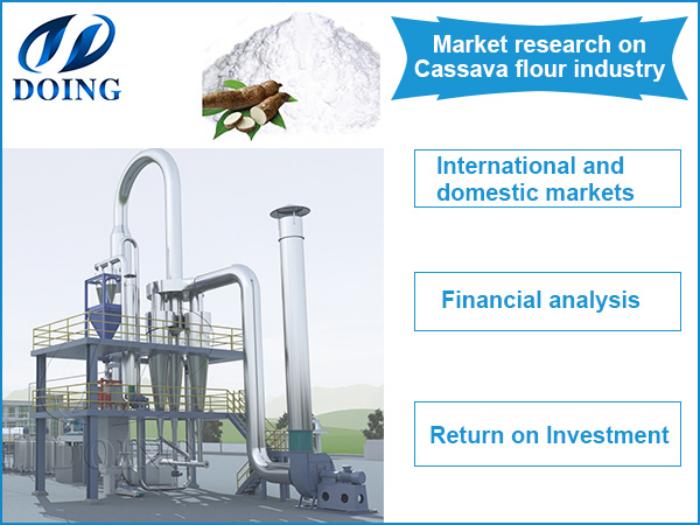 DOING

Market research on Cassava flour industry

International and domestic markets

Financial analysis

Return on Investment